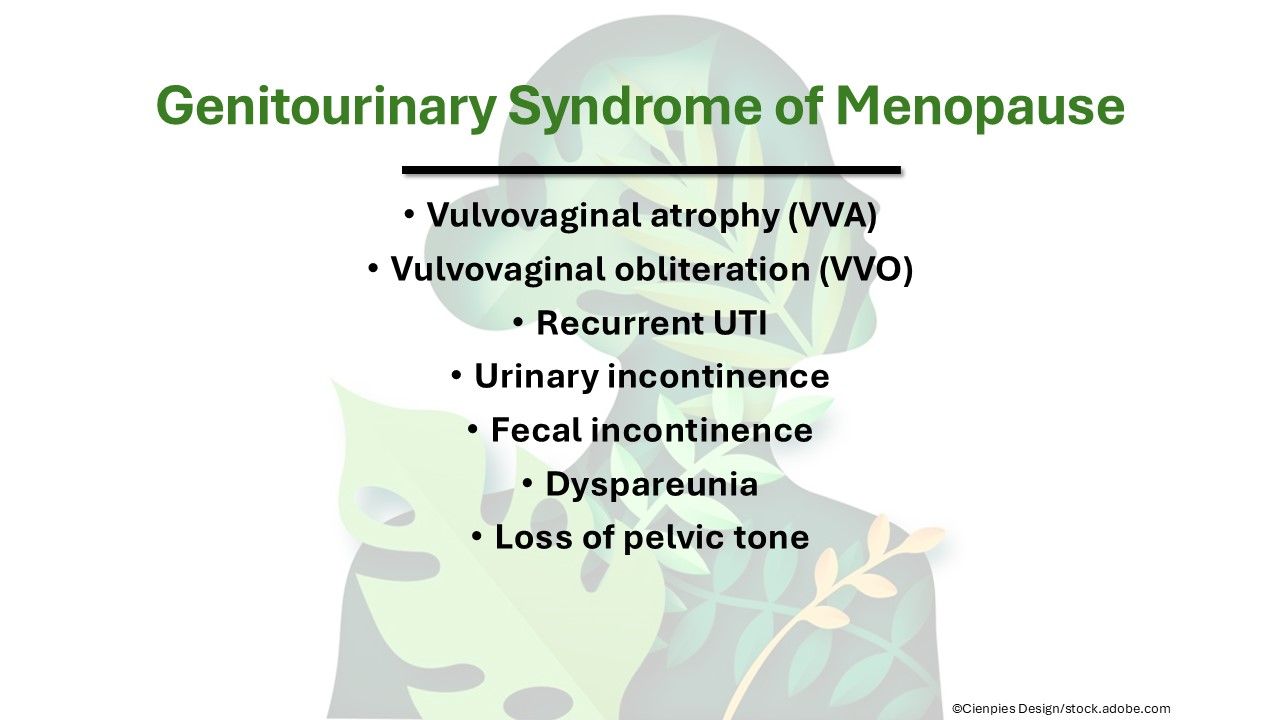 Genitourinary Syndrome of Menopause

• Vulvovaginal atrophy (VVA)
• Vulvovaginal obliteration (VVO)
• Recurrent UTI
• Urinary incontinence
• Fecal incontinence
• Dyspareunia
• Loss of pelvic tone

©Cienpies Design/stock.adobe.com